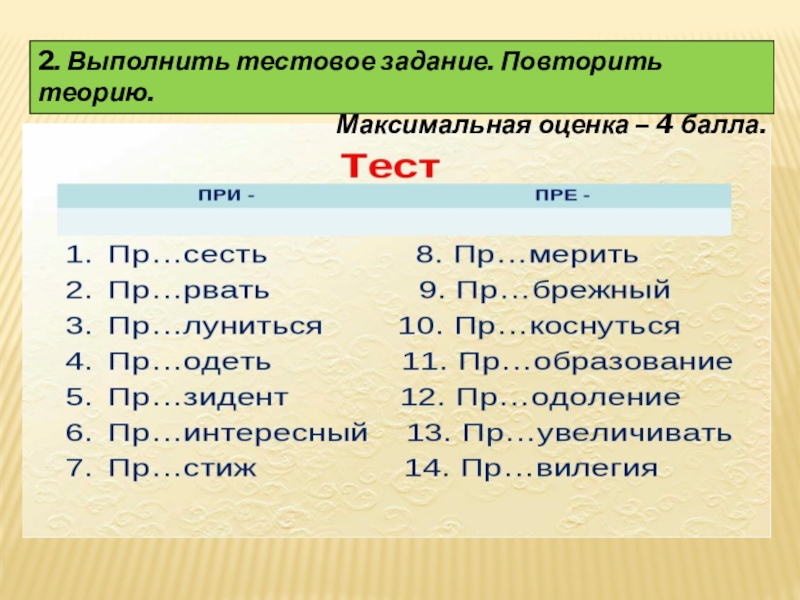 2. Выполнить тестовое задание. Повторить теорию.

Максимальная оценка – 4 балла.

Тест

| ПРИ - | ПРЕ - |
|---|---|
| | |

1. Пр…сесть
2. Пр…рвать
3. Пр…луниться
4. Пр…одеть
5. Пр…зидент
6. Пр…интересный
7. Пр…стиж

8. Пр…мерить
9. Пр…брежный
10. Пр…коснуться
11. Пр…образование
12. Пр…одоление
13. Пр…увеличивать
14. Пр…вилегия